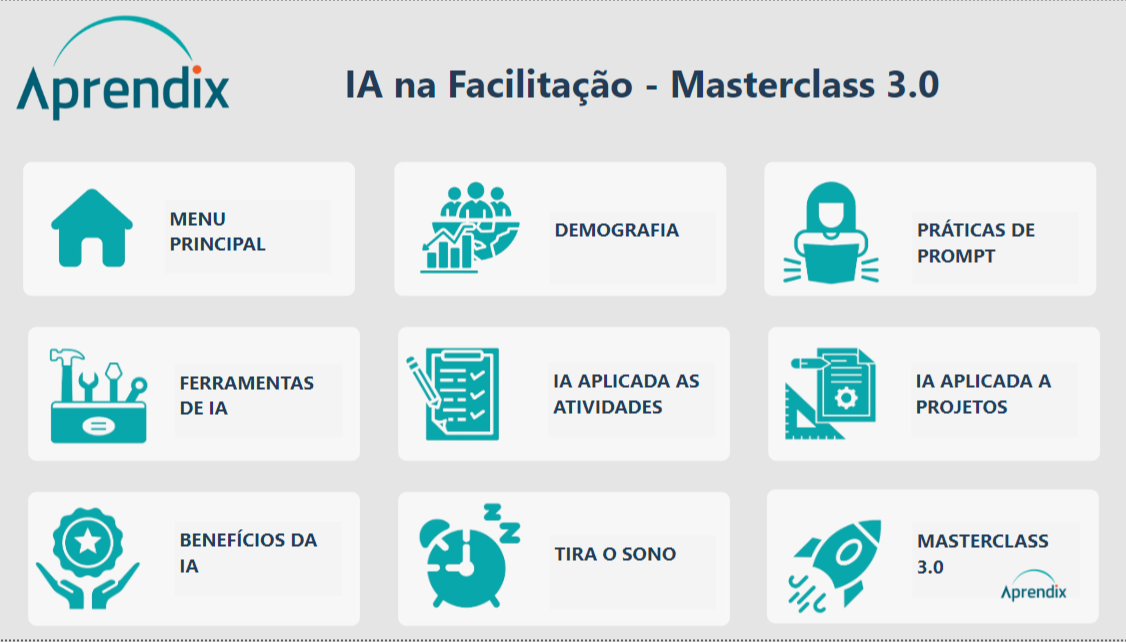 Aprendix

IA na Facilitação - Masterclass 3.0

MENU PRINCIPAL

DEMOGRAFIA

PRÁTICAS DE PROMPT

FERRAMENTAS DE IA

IA APLICADA AS ATIVIDADES

IA APLICADA A PROJETOS

BENEFÍCIOS DA IA

TIRA O SONO

MASTERCLASS 3.0

Aprendix